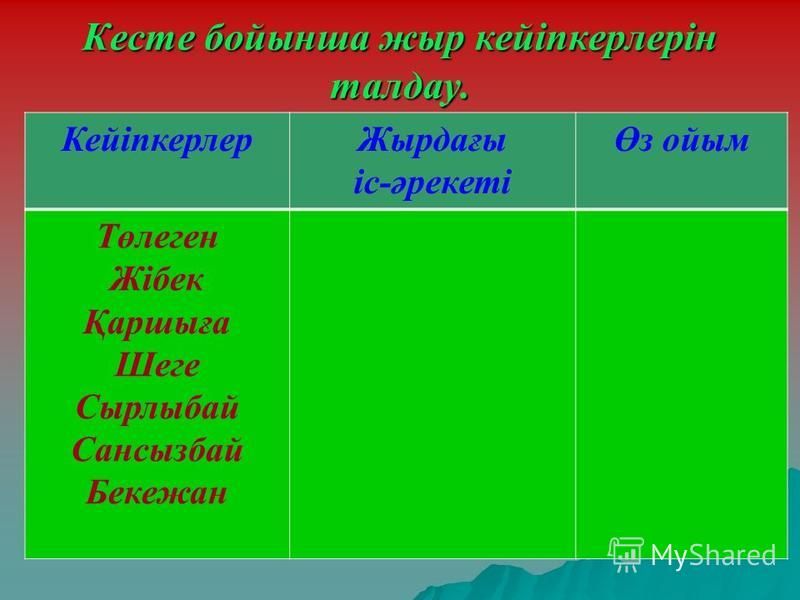 Кесте бойынша жыр кейіпкерлерін талдау.

| Кейіпкерлер | Жырдағы іс-әрекеті | Өз ойым |
|---|---|---|
| Төлеген Жібек Қаршыға Шеге Сырлыбай Сансызбай Бекежан | | |

MyShared